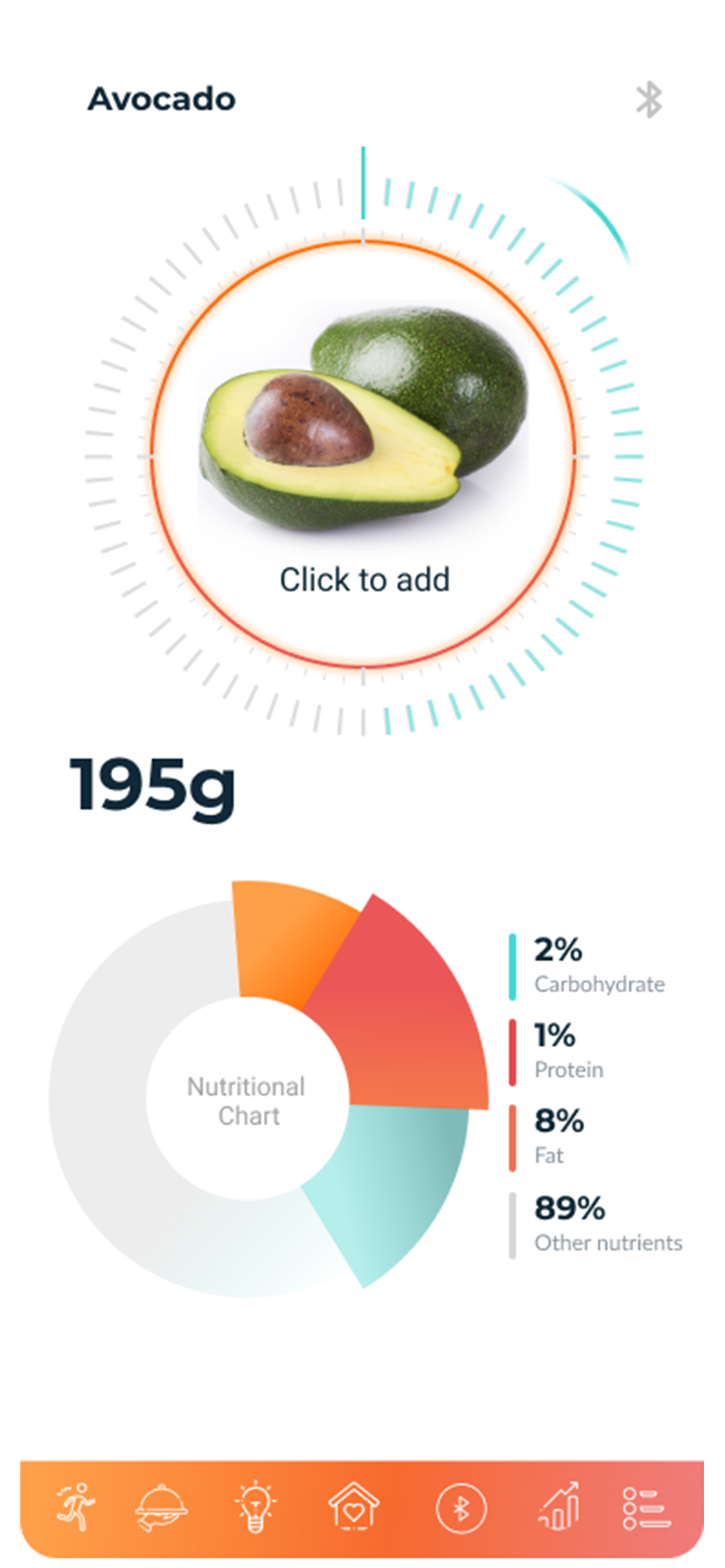 Avocado

Click to add

195g

Nutritional Chart

2%
Carbohydrate

1%
Protein

8%
Fat

89%
Other nutrients